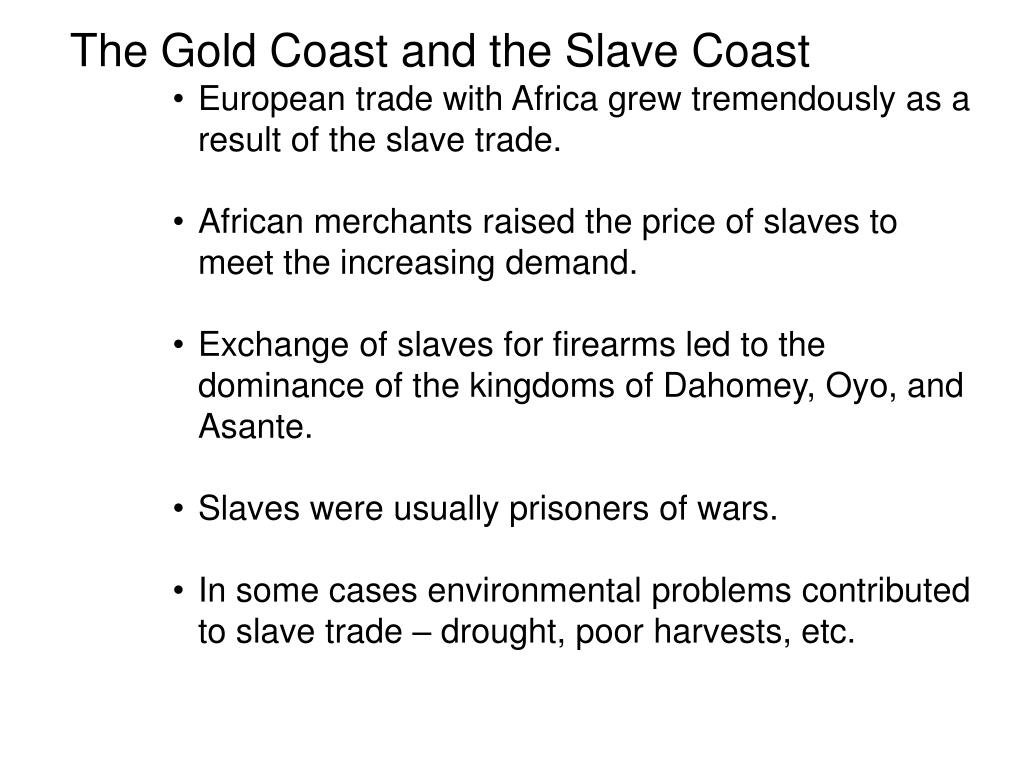 The Gold Coast and the Slave Coast

• European trade with Africa grew tremendously as a result of the slave trade.

• African merchants raised the price of slaves to meet the increasing demand.

• Exchange of slaves for firearms led to the dominance of the kingdoms of Dahomey, Oyo, and Asante.

• Slaves were usually prisoners of wars.

• In some cases environmental problems contributed to slave trade – drought, poor harvests, etc.